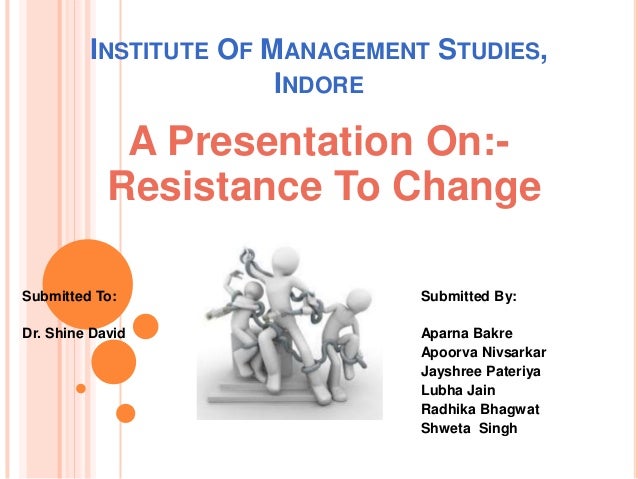 INSTITUTE OF MANAGEMENT STUDIES, INDORE

A Presentation On:- Resistance To Change

Submitted To:

Dr. Shine David

Submitted By:

Aparna Bakre
Apoorva Nivsarkar
Jayshree Pateriya
Lubha Jain
Radhika Bhagwat
Shweta Singh